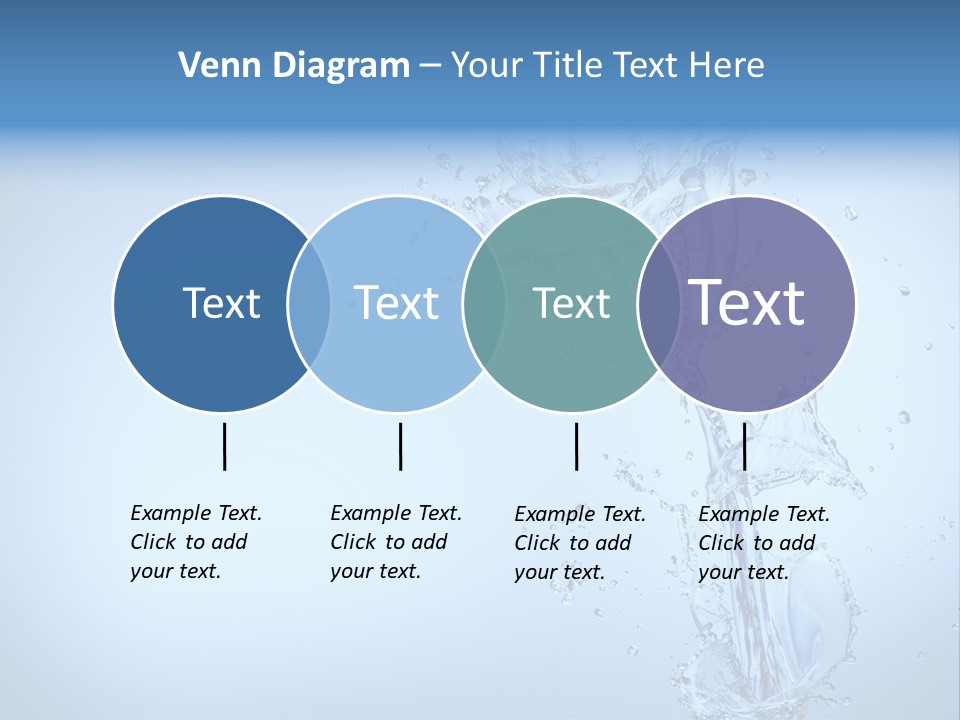 Venn Diagram – Your Title Text Here

Text

Text

Text

Text

Example Text. Click to add your text.

Example Text. Click to add your text.

Example Text. Click to add your text.

Example Text. Click to add your text.